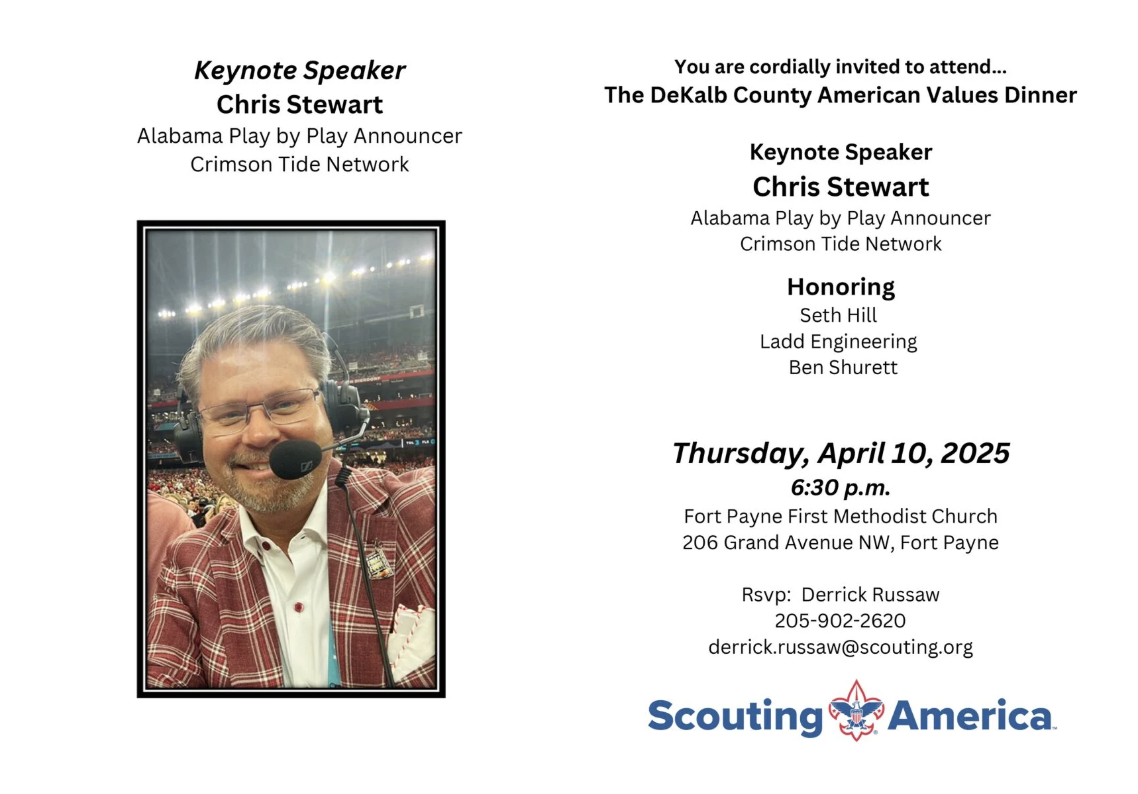 Keynote Speaker
Chris Stewart
Alabama Play by Play Announcer
Crimson Tide Network

You are cordially invited to attend...
The DeKalb County American Values Dinner

Keynote Speaker
Chris Stewart
Alabama Play by Play Announcer
Crimson Tide Network

Honoring
Seth Hill
Ladd Engineering
Ben Shurett

Thursday, April 10, 2025
6:30 p.m.
Fort Payne First Methodist Church
206 Grand Avenue NW, Fort Payne

Rsvp: Derrick Russaw
205-902-2620
derrick.russaw@scouting.org

Scouting America